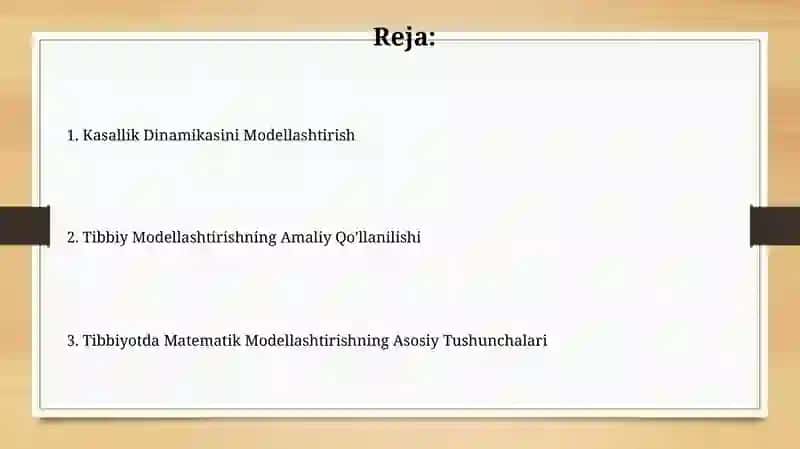 Reja:

1. Kasallik Dinamikasini Modellashtirish

2. Tibbiy Modellashtirishning Amaliy Qo'llanilishi

3. Tibbiyotda Matematik Modellashtirishning Asosiy Tushunchalari